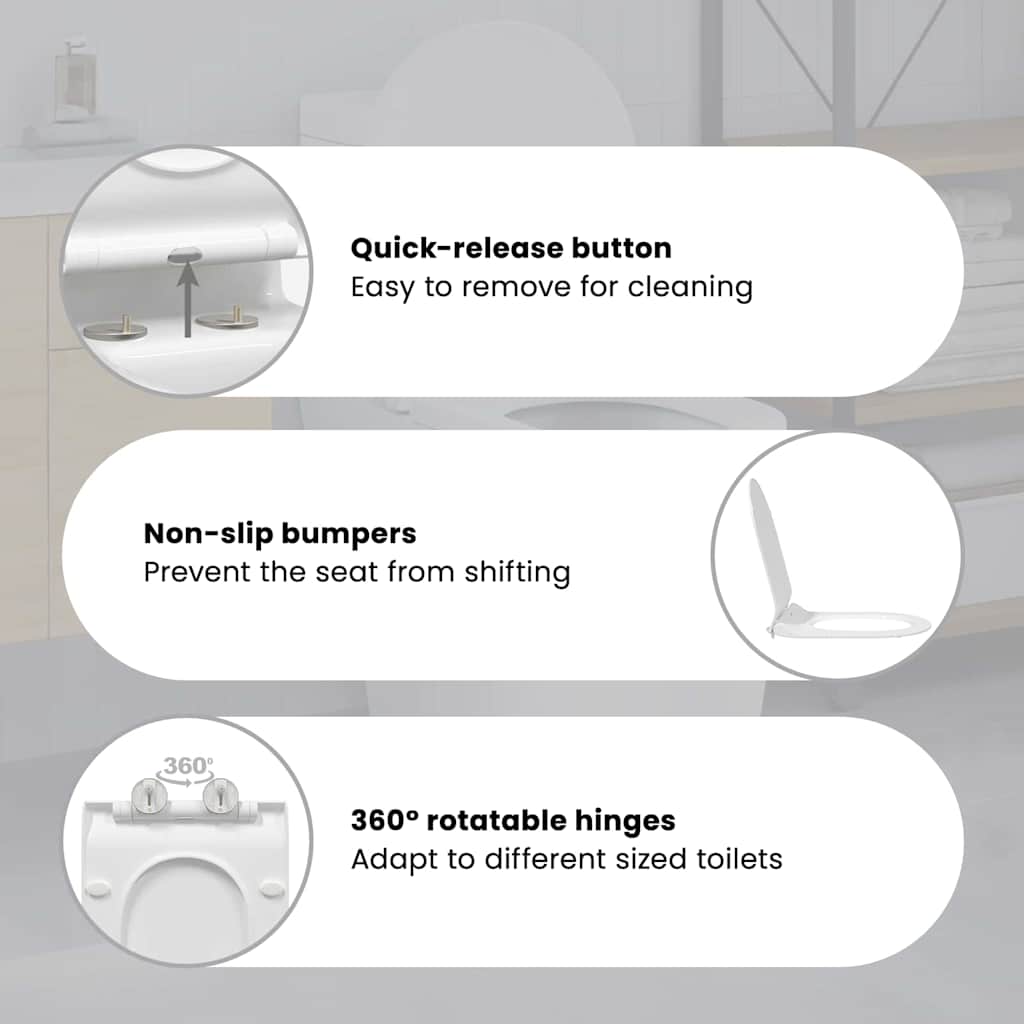 Quick-release button
Easy to remove for cleaning

Non-slip bumpers
Prevent the seat from shifting

360°

360° rotatable hinges
Adapt to different sized toilets